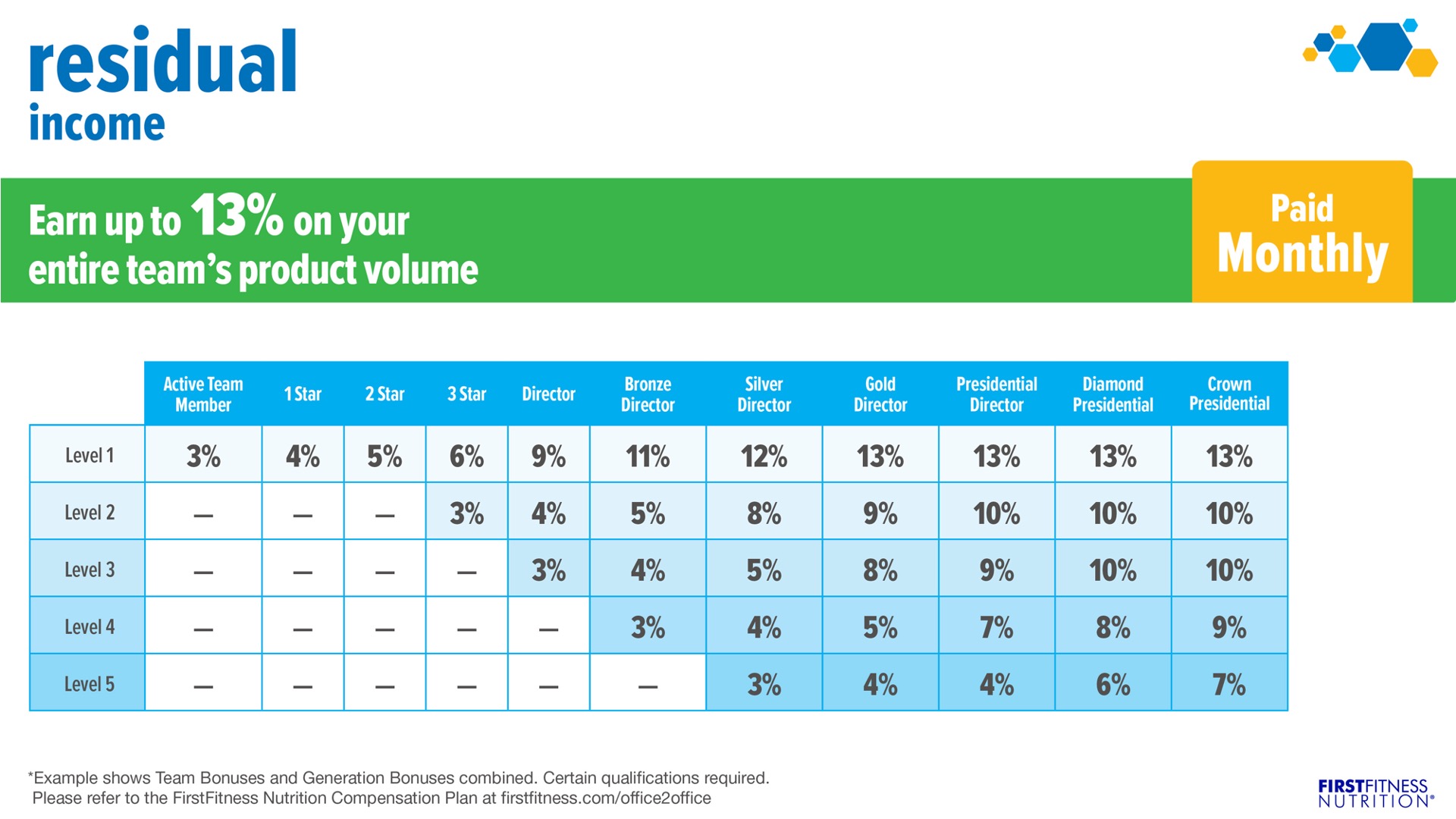 residual
income

Earn up to 13% on your entire team's product volume

Paid
Monthly

| | Active Team Member | 1 Star | 2 Star | 3 Star | Director | Bronze Director | Silver Director | Gold Director | Presidential Director | Diamond Presidential | Crown Presidential |
|---|---|---|---|---|---|---|---|---|---|---|---|
| Level 1 | 3% | 4% | 5% | 6% | 9% | 11% | 12% | 13% | 13% | 13% | 13% |
| Level 2 | — | — | — | 3% | 4% | 5% | 8% | 9% | 10% | 10% | 10% |
| Level 3 | — | — | — | — | 3% | 4% | 5% | 8% | 9% | 10% | 10% |
| Level 4 | — | — | — | — | — | 3% | 4% | 5% | 7% | 8% | 9% |
| Level 5 | — | — | — | — | — | — | 3% | 4% | 4% | 6% | 7% |

*Example shows Team Bonuses and Generation Bonuses combined. Certain qualifications required. Please refer to the FirstFitness Nutrition Compensation Plan at firstfitness.com/office2office

FIRSTFITNESS NUTRITION®